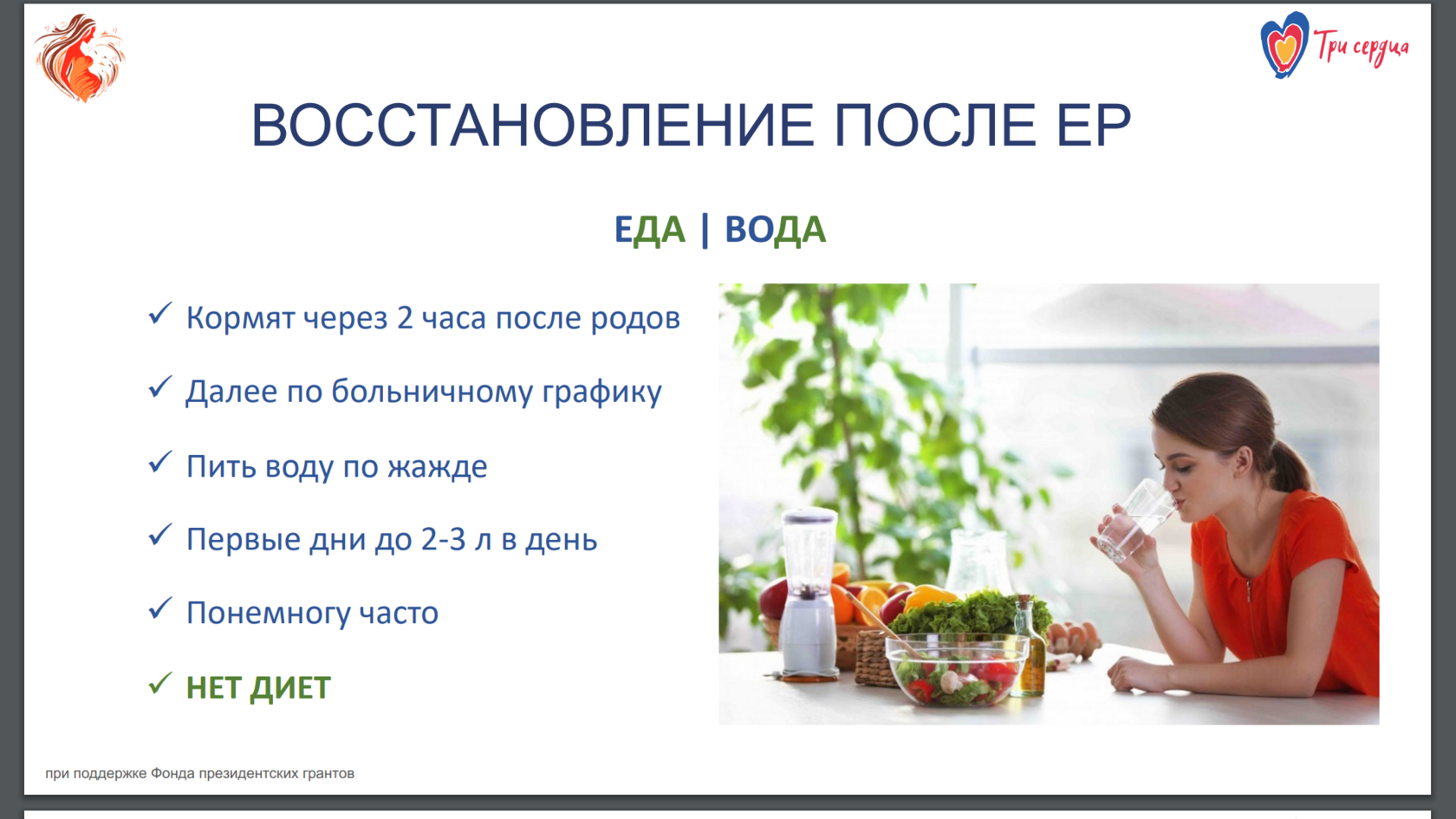 Три сердца

ВОССТАНОВЛЕНИЕ ПОСЛЕ ЕР

ЕДА | ВОДА

✓ Кормят через 2 часа после родов

✓ Далее по больничному графику

✓ Пить воду по жажде

✓ Первые дни до 2-3 л в день

✓ Понемногу часто

✓ НЕТ ДИЕТ

при поддержке Фонда президентских грантов